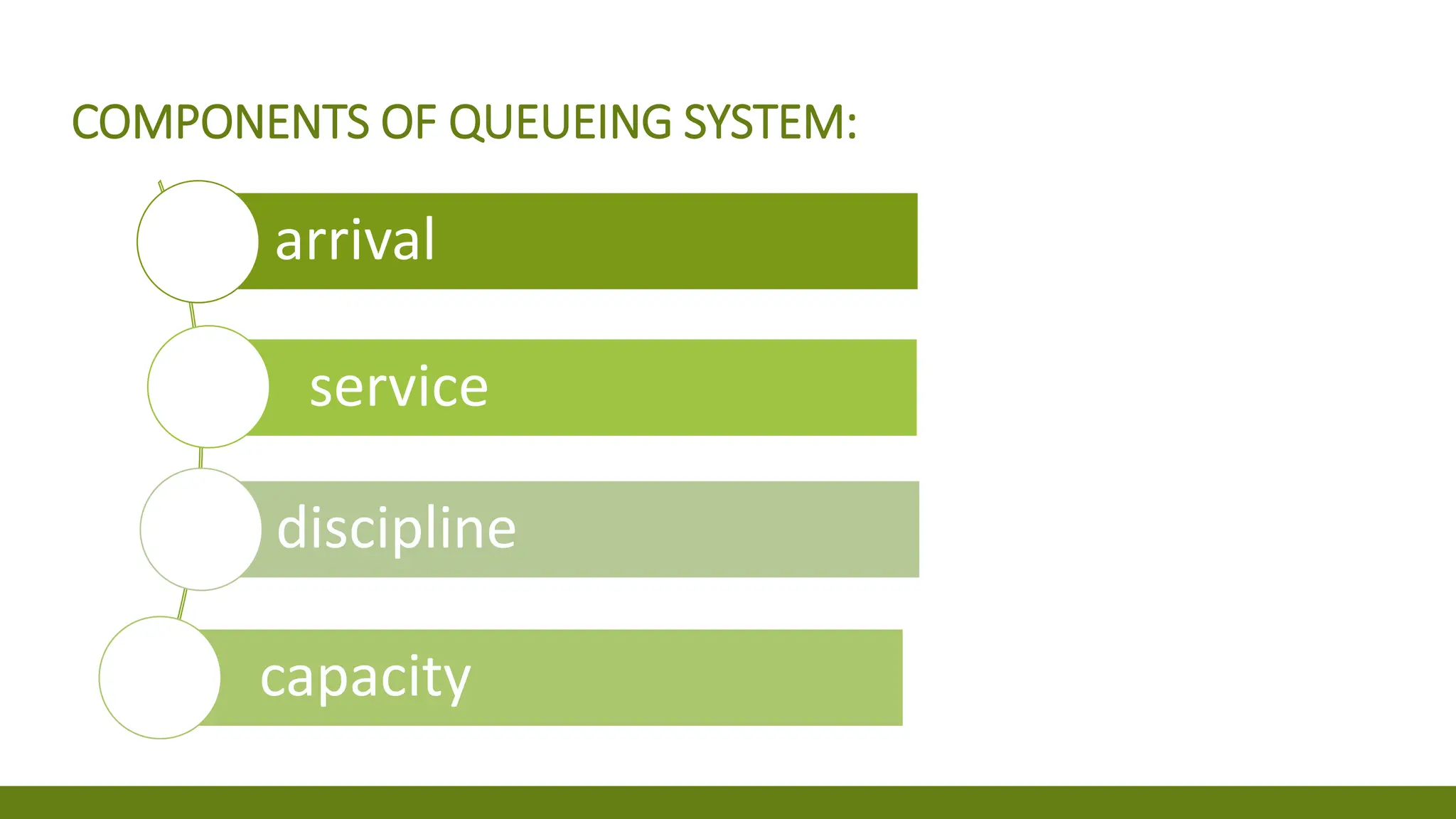 COMPONENTS OF QUEUEING SYSTEM:

arrival

service

discipline

capacity